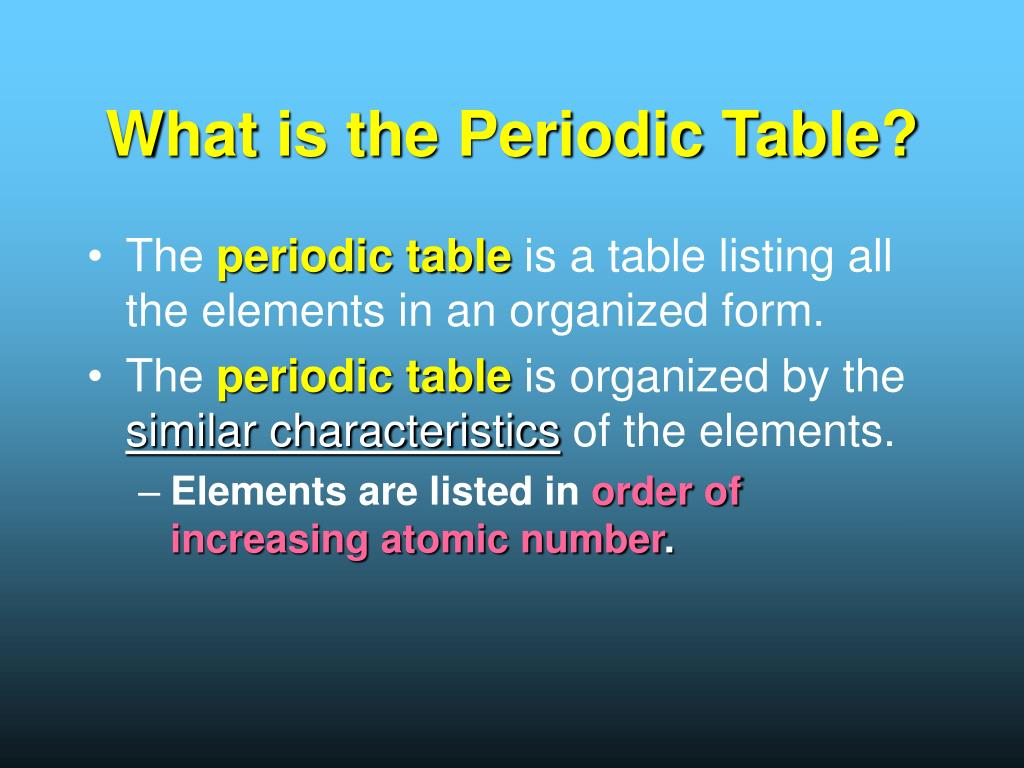 What is the Periodic Table?

• The periodic table is a table listing all the elements in an organized form.

• The periodic table is organized by the similar characteristics of the elements.

– Elements are listed in order of increasing atomic number.